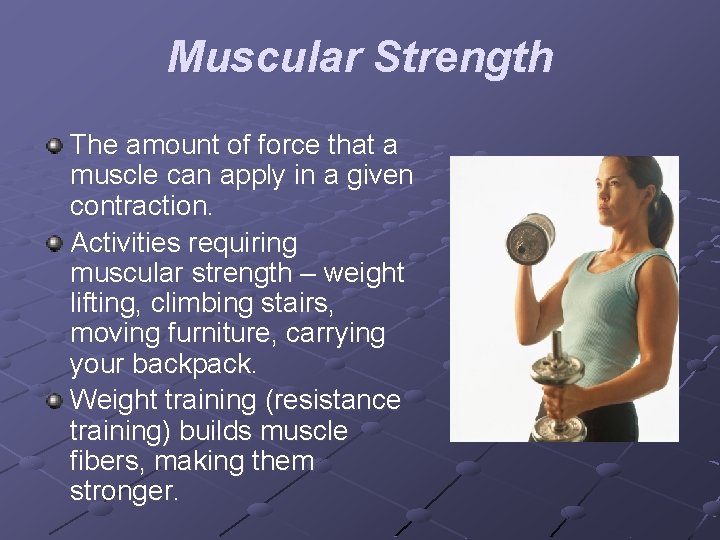 Muscular Strength

The amount of force that a muscle can apply in a given contraction.

Activities requiring muscular strength – weight lifting, climbing stairs, moving furniture, carrying your backpack.

Weight training (resistance training) builds muscle fibers, making them stronger.